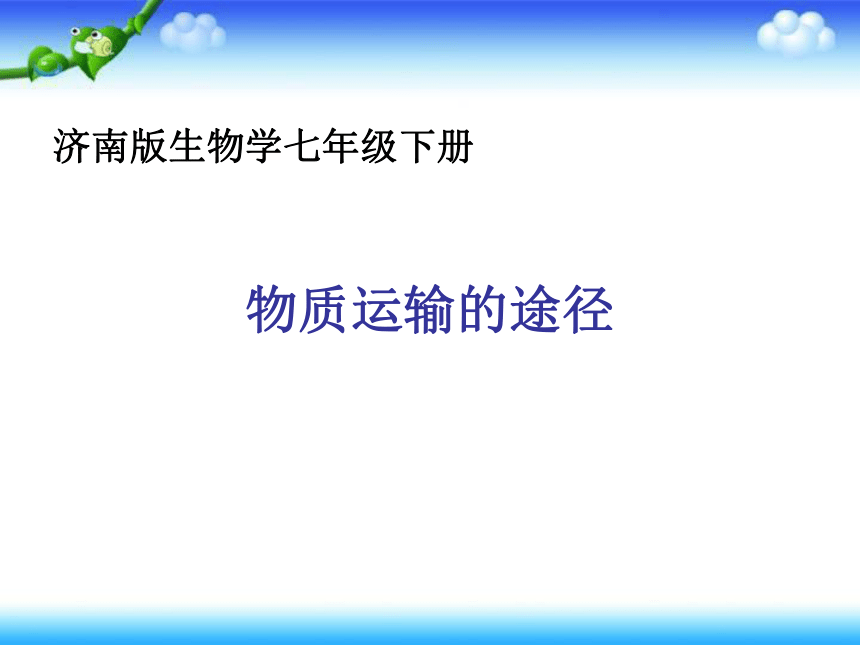 济南版生物学七年级下册

物质运输的途径